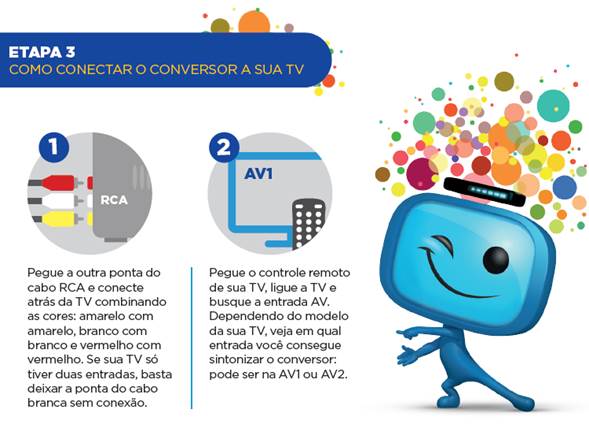 ETAPA 3
COMO CONECTAR O CONVERSOR A SUA TV

1

RCA

Pegue a outra ponta do cabo RCA e conecte atrás da TV combinando as cores: amarelo com amarelo, branco com branco e vermelho com vermelho. Se sua TV só tiver duas entradas, basta deixar a ponta do cabo branca sem conexão.

2

AV1

Pegue o controle remoto de sua TV, ligue a TV e busque a entrada AV. Dependendo do modelo da sua TV, veja em qual entrada você consegue sintonizar o conversor: pode ser na AV1 ou AV2.